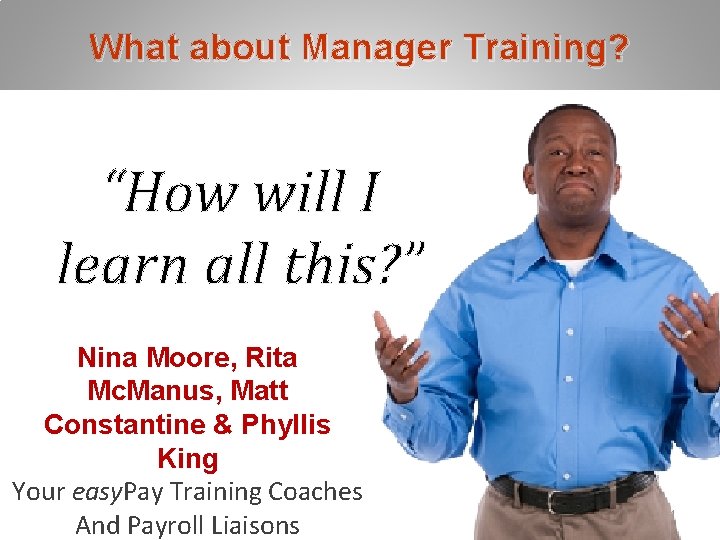 What about Manager Training?

"How will I learn all this?"

Nina Moore, Rita McManus, Matt Constantine & Phyllis King

Your easyPay Training Coaches
And Payroll Liaisons